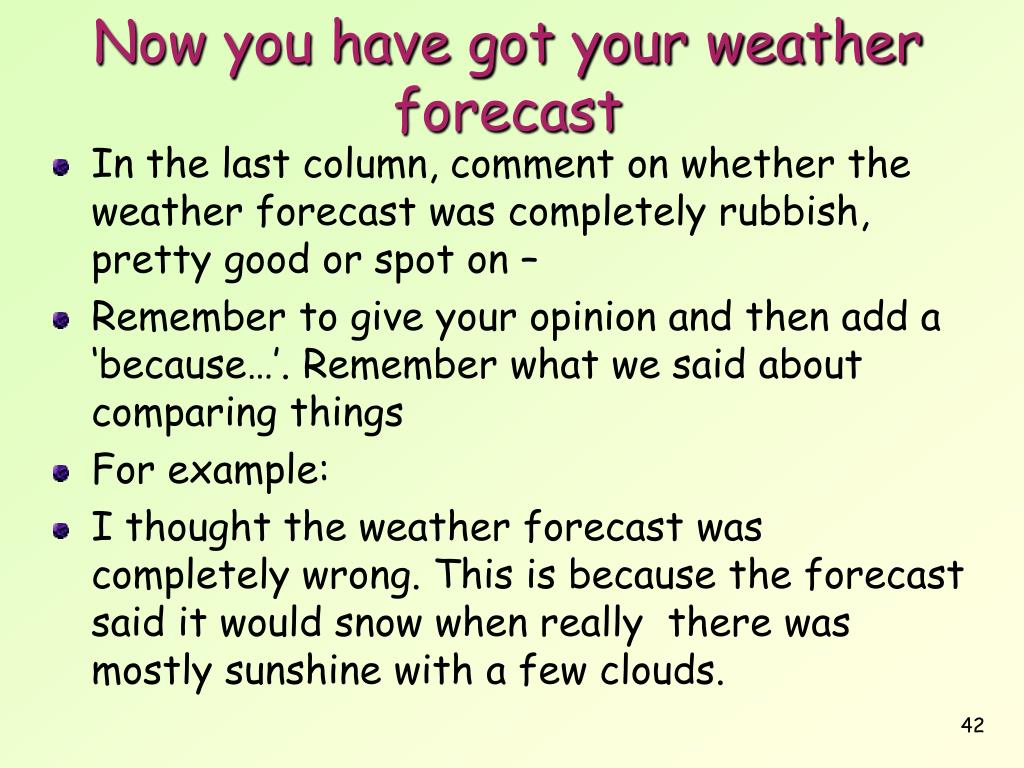 Now you have got your weather forecast

- In the last column, comment on whether the weather forecast was completely rubbish, pretty good or spot on –
- Remember to give your opinion and then add a ‘because…’. Remember what we said about comparing things
- For example:
- I thought the weather forecast was completely wrong. This is because the forecast said it would snow when really there was mostly sunshine with a few clouds.

42